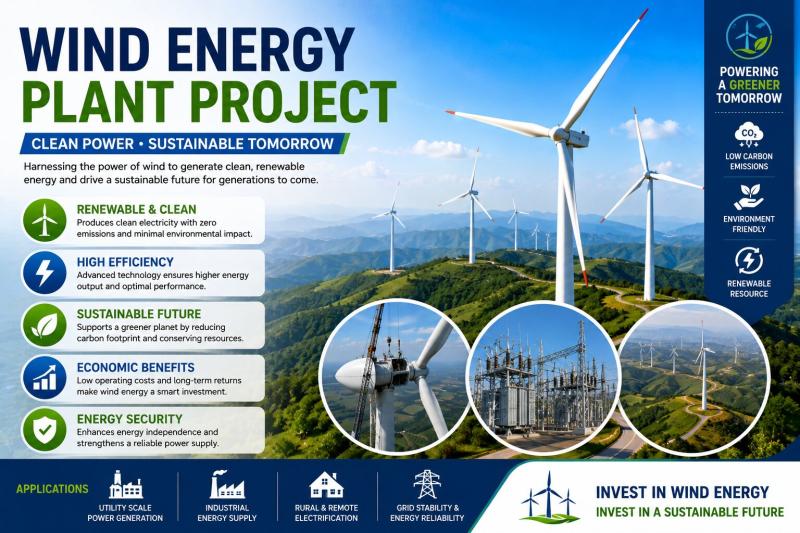 WIND ENERGY
PLANT PROJECT

CLEAN POWER • SUSTAINABLE TOMORROW

Harnessing the power of wind to generate clean, renewable energy and drive a sustainable future for generations to come.

RENEWABLE & CLEAN
Produces clean electricity with zero emissions and minimal environmental impact.

HIGH EFFICIENCY
Advanced technology ensures higher energy output and optimal performance.

SUSTAINABLE FUTURE
Supports a greener planet by reducing carbon footprint and conserving resources.

ECONOMIC BENEFITS
Low operating costs and long-term returns make wind energy a smart investment.

ENERGY SECURITY
Enhances energy independence and strengthens a reliable power supply.

POWERING A GREENER TOMORROW

$CO_2$
LOW CARBON EMISSIONS

ENVIRONMENT FRIENDLY

RENEWABLE RESOURCE

APPLICATIONS

UTILITY SCALE POWER GENERATION

INDUSTRIAL ENERGY SUPPLY

RURAL & REMOTE ELECTRIFICATION

GRID STABILITY & ENERGY RELIABILITY

INVEST IN WIND ENERGY
INVEST IN A SUSTAINABLE FUTURE